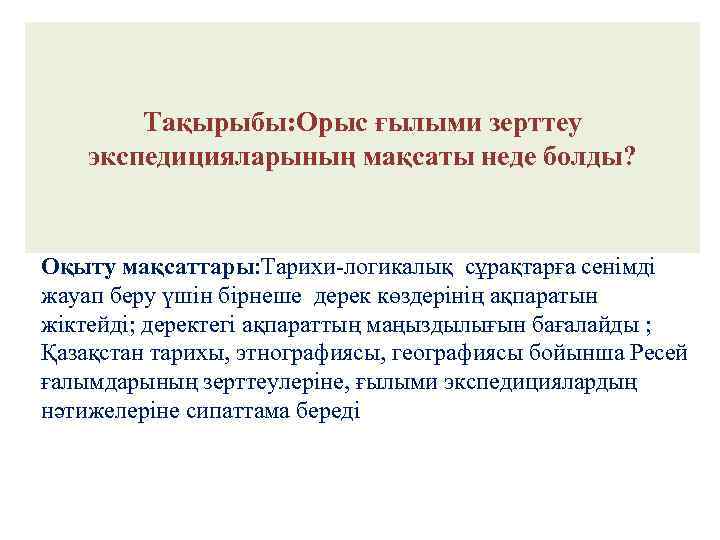 Тақырыбы:Орыс ғылыми зерттеу экспедицияларының мақсаты неде болды?

Оқыту мақсаттары:Тарихи-логикалық сұрақтарға сенімді жауап беру үшін бірнеше дерек көздерінің ақпаратын жіктейді; деректегі ақпараттың маңыздылығын бағалайды ; Қазақстан тарихы, этнографиясы, географиясы бойынша Ресей ғалымдарының зерттеулеріне, ғылыми экспедициялардың нәтижелеріне сипаттама береді